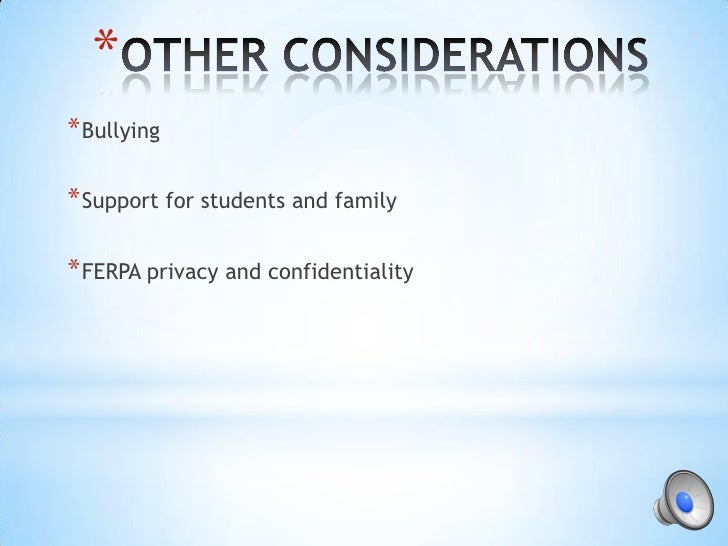 *OTHER CONSIDERATIONS

*Bullying

*Support for students and family

*FERPA privacy and confidentiality